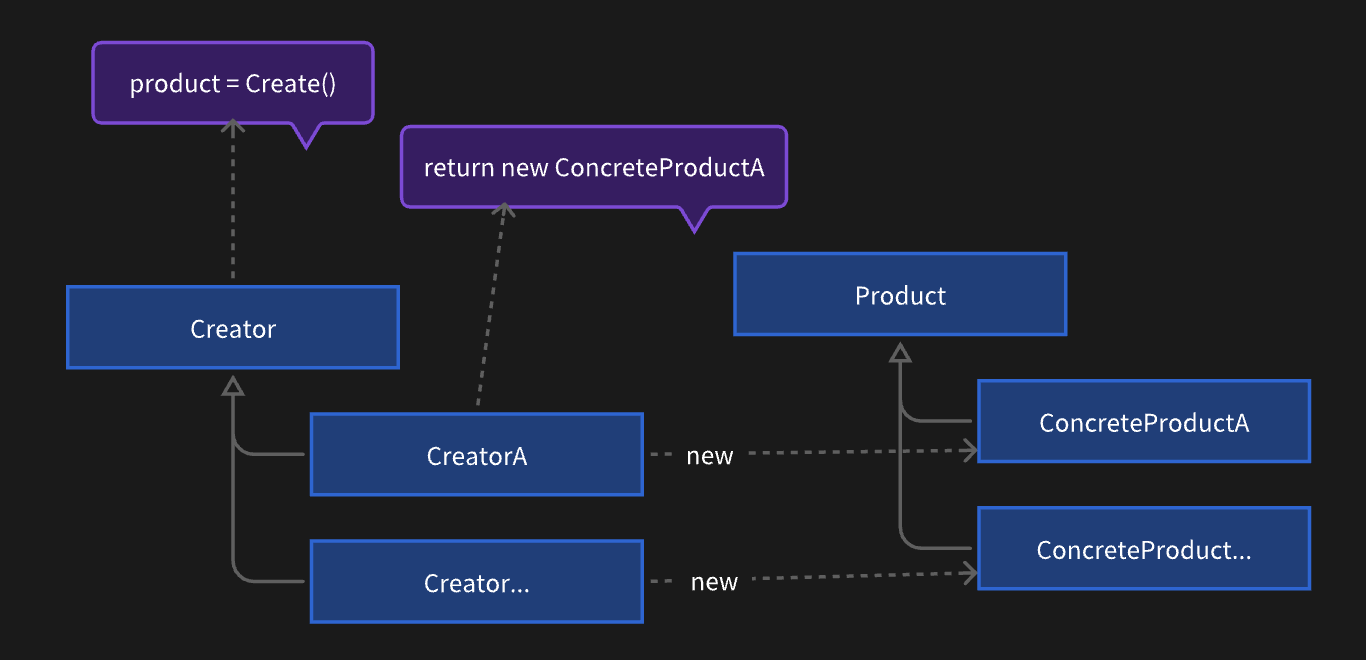 product = Create()

return new ConcreteProductA

Creator

Product

CreatorA

new

ConcreteProductA

Creator...

new

ConcreteProduct...